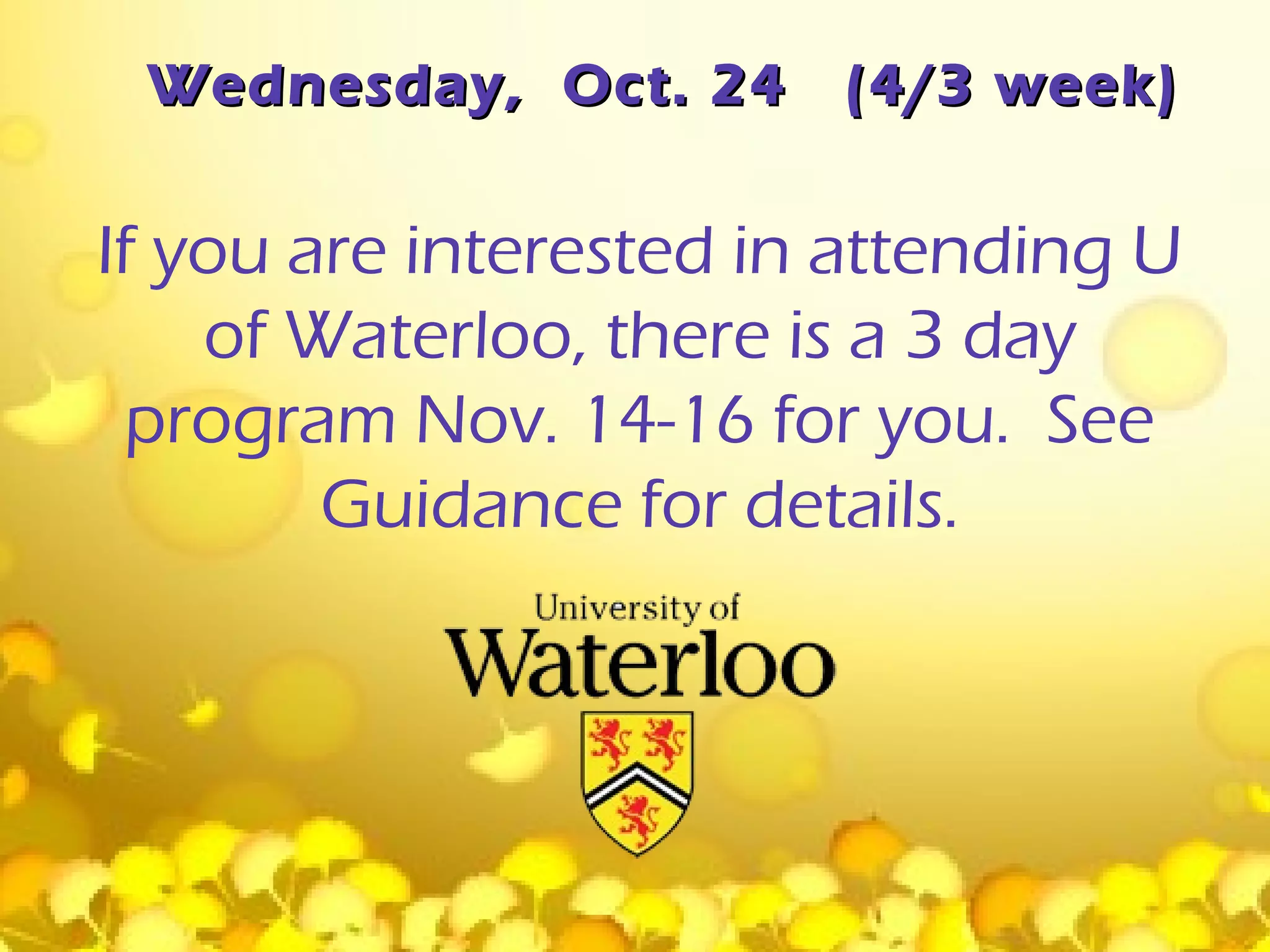 Wednesday, Oct. 24 (4/3 week)

If you are interested in attending U of Waterloo, there is a 3 day program Nov. 14-16 for you. See Guidance for details.

University of
Waterloo